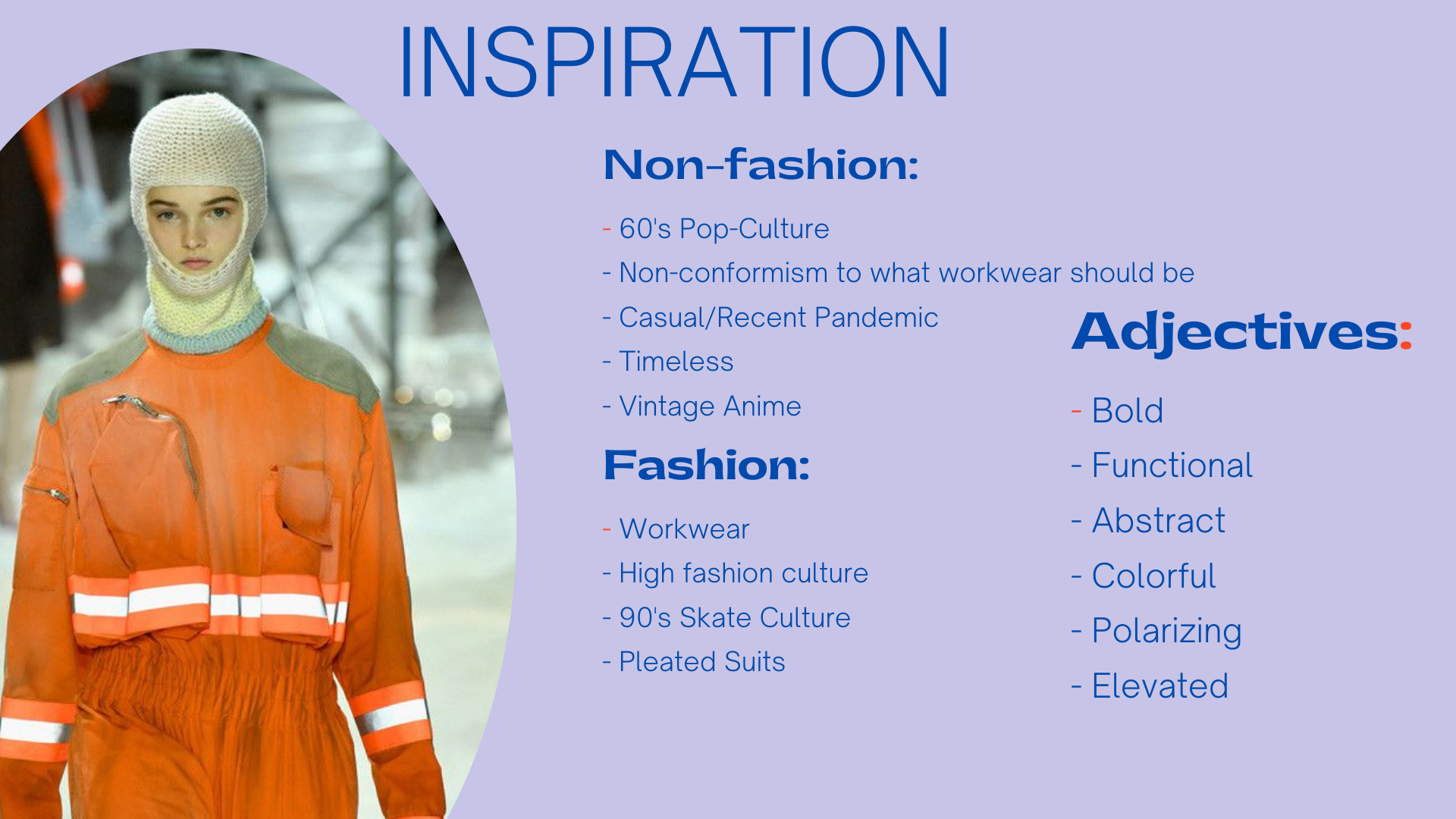 INSPIRATION

Non-fashion:

- 60's Pop-Culture
- Non-conformism to what workwear should be
- Casual/Recent Pandemic
- Timeless
- Vintage Anime

Fashion:

- Workwear
- High fashion culture
- 90's Skate Culture
- Pleated Suits

Adjectives:

- Bold
- Functional
- Abstract
- Colorful
- Polarizing
- Elevated